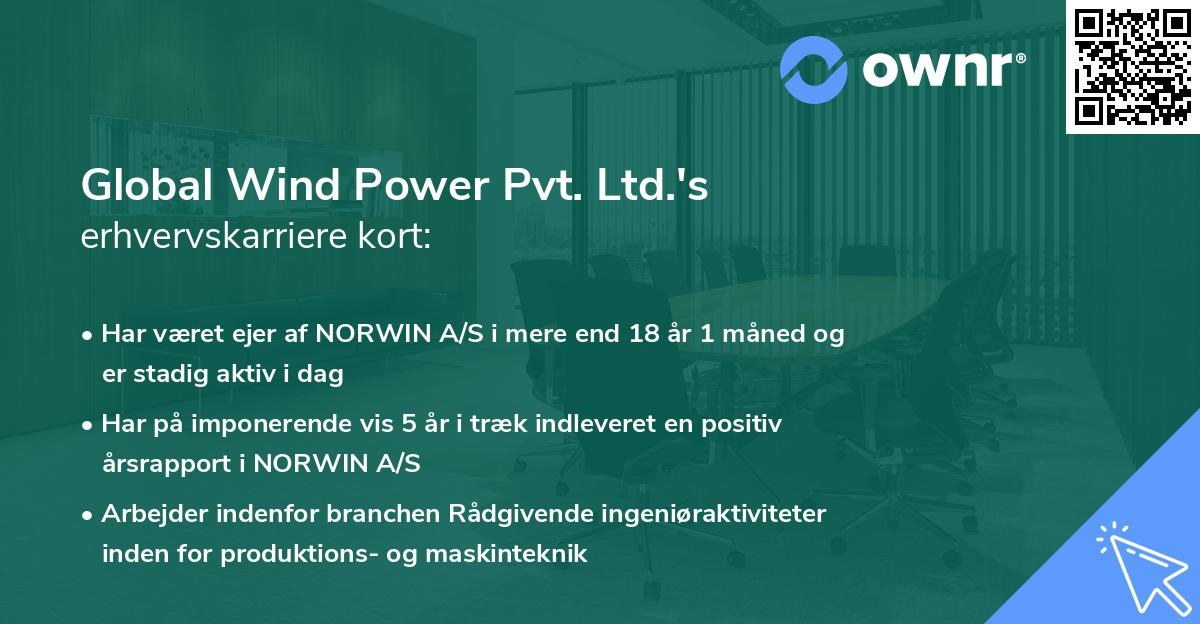 ownr®

Global Wind Power Pvt. Ltd.'s erhvervskarriere kort:

• Har været ejer af NORWIN A/S i mere end 18 år 1 måned og er stadig aktiv i dag

• Har på imponerende vis 5 år i træk indleveret en positiv årsrapport i NORWIN A/S

• Arbejder indenfor branchen Rådgivende ingeniøraktiviteter inden for produktions- og maskinteknik